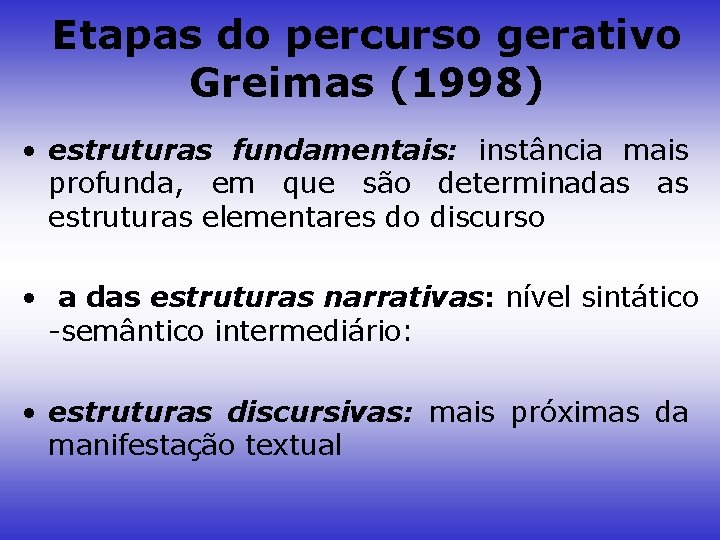 Etapas do percurso gerativo Greimas (1998)

• estruturas fundamentais: instância mais profunda, em que são determinadas as estruturas elementares do discurso

• a das estruturas narrativas: nível sintático -semântico intermediário:

• estruturas discursivas: mais próximas da manifestação textual